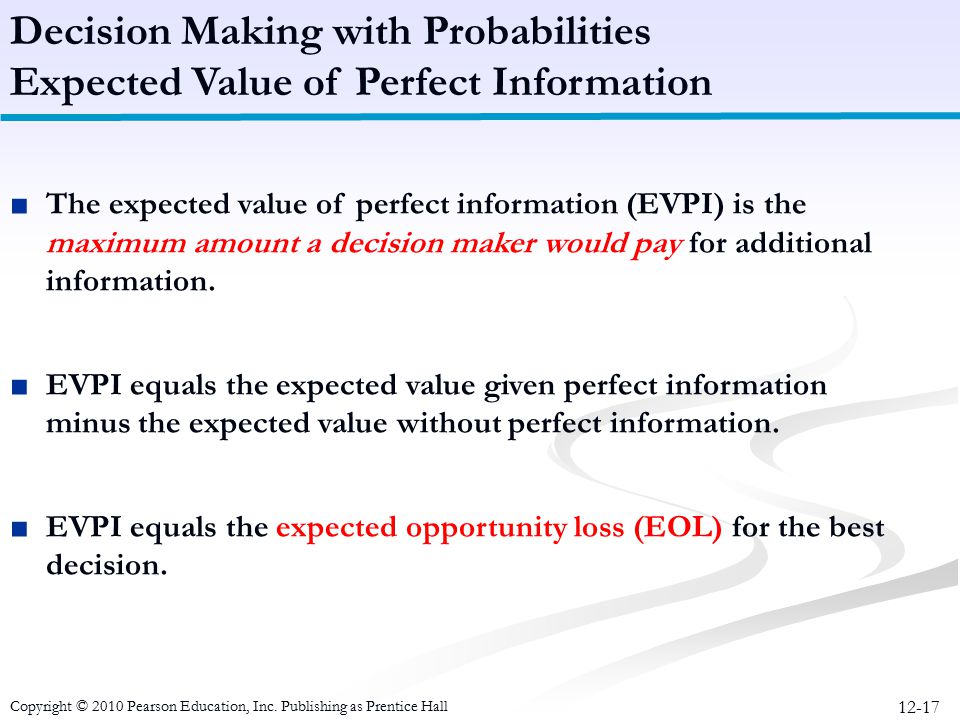 Decision Making with Probabilities
Expected Value of Perfect Information

■ The expected value of perfect information (EVPI) is the maximum amount a decision maker would pay for additional information.

■ EVPI equals the expected value given perfect information minus the expected value without perfect information.

■ EVPI equals the expected opportunity loss (EOL) for the best decision.

Copyright © 2010 Pearson Education, Inc. Publishing as Prentice Hall

12-17